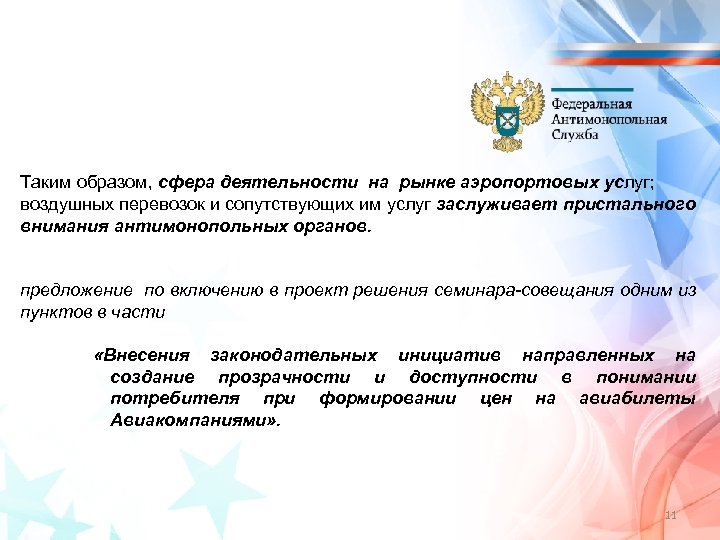 Федеральная Антимонопольная Служба

Таким образом, сфера деятельности на рынке аэропортовых услуг; воздушных перевозок и сопутствующих им услуг заслуживает пристального внимания антимонопольных органов.

предложение по включению в проект решения семинара-совещания одним из пунктов в части

«Внесения законодательных инициатив направленных на создание прозрачности и доступности в понимании потребителя при формировании цен на авиабилеты Авиакомпаниями».

11